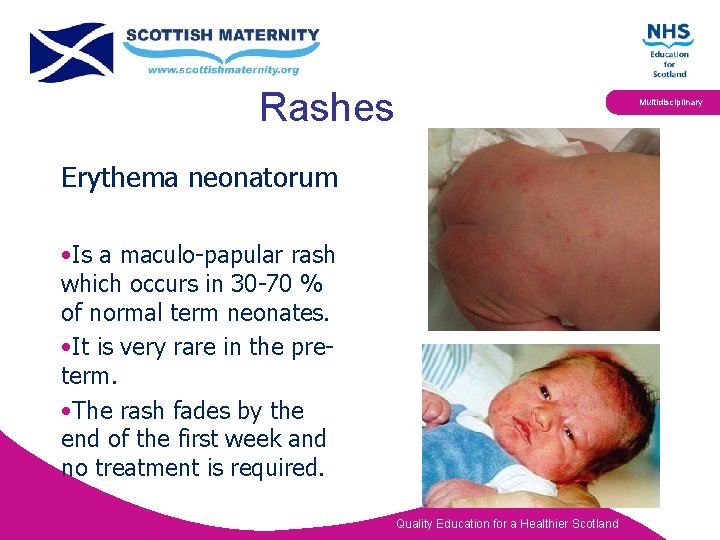 SCOTTISH MATERNITY
www.scottishmaternity.org

NHS
Education for Scotland

Multidisciplinary

Rashes

Erythema neonatorum

•Is a maculo-papular rash which occurs in 30-70 % of normal term neonates.

•It is very rare in the pre-term.

•The rash fades by the end of the first week and no treatment is required.

Quality Education for a Healthier Scotland